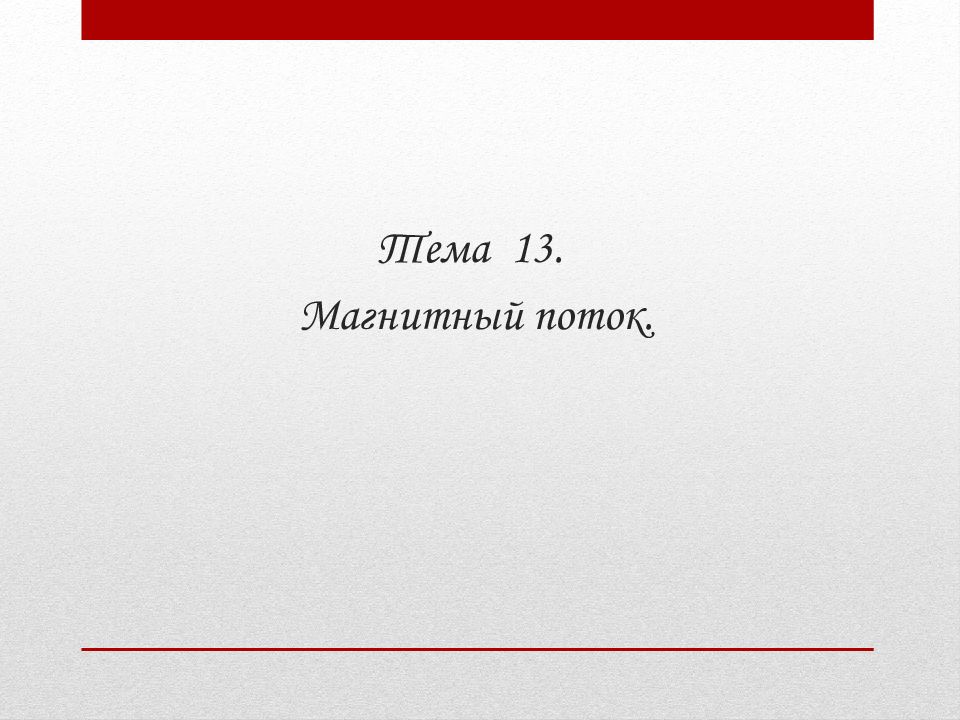 Тема 13.

Магнитный поток.